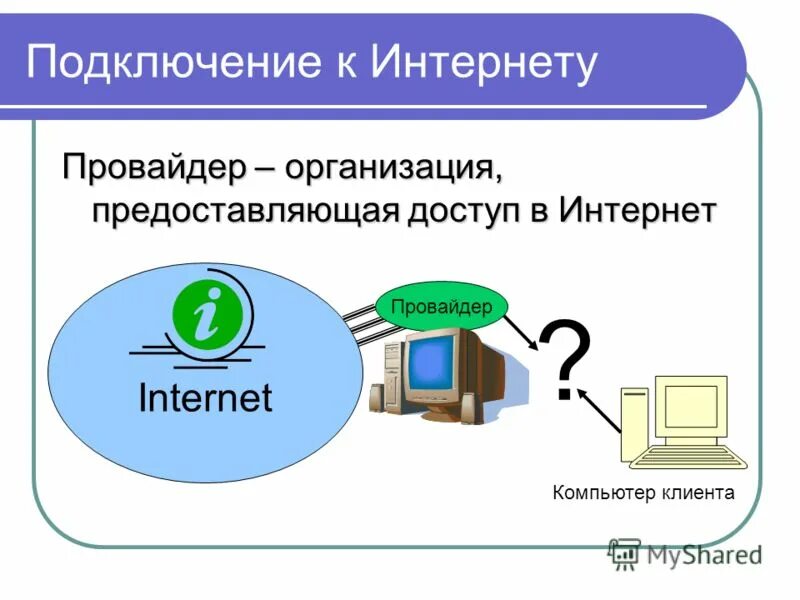 Подключение к Интернету

Провайдер – организация, предоставляющая доступ в Интернет

i

Internet

Провайдер

?

Компьютер клиента

MyShared